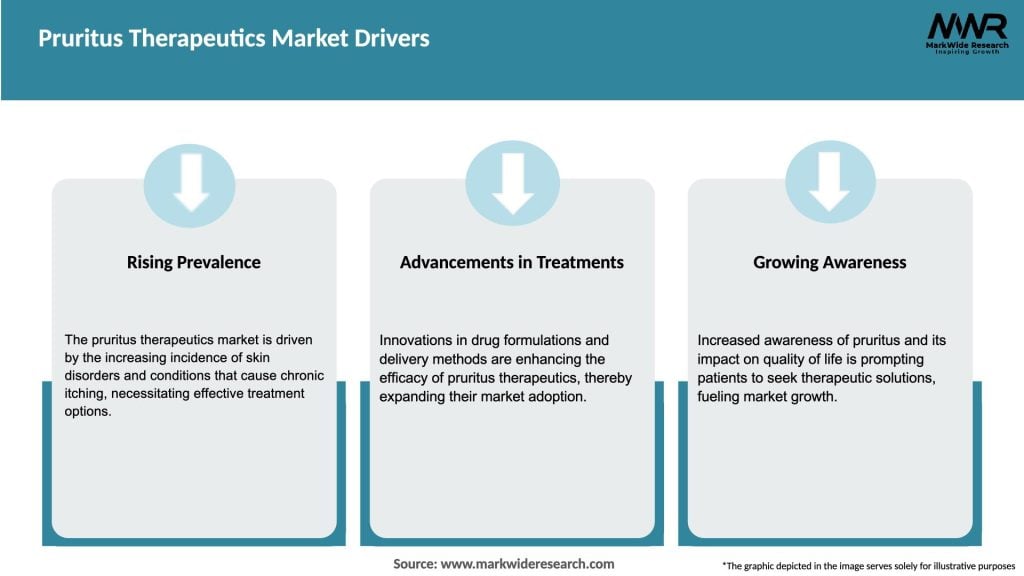 Pruritus Therapeutics Market Drivers

MWR
MarkWide Research
Inspiring Growth

Rising Prevalence

The pruritus therapeutics market is driven by the increasing incidence of skin disorders and conditions that cause chronic itching, necessitating effective treatment options.

Advancements in Treatments

Innovations in drug formulations and delivery methods are enhancing the efficacy of pruritus therapeutics, thereby expanding their market adoption.

Growing Awareness

Increased awareness of pruritus and its impact on quality of life is prompting patients to seek therapeutic solutions, fueling market growth.

Source: www.markwideresearch.com

*The graphic depicted in the image serves solely for illustrative purposes